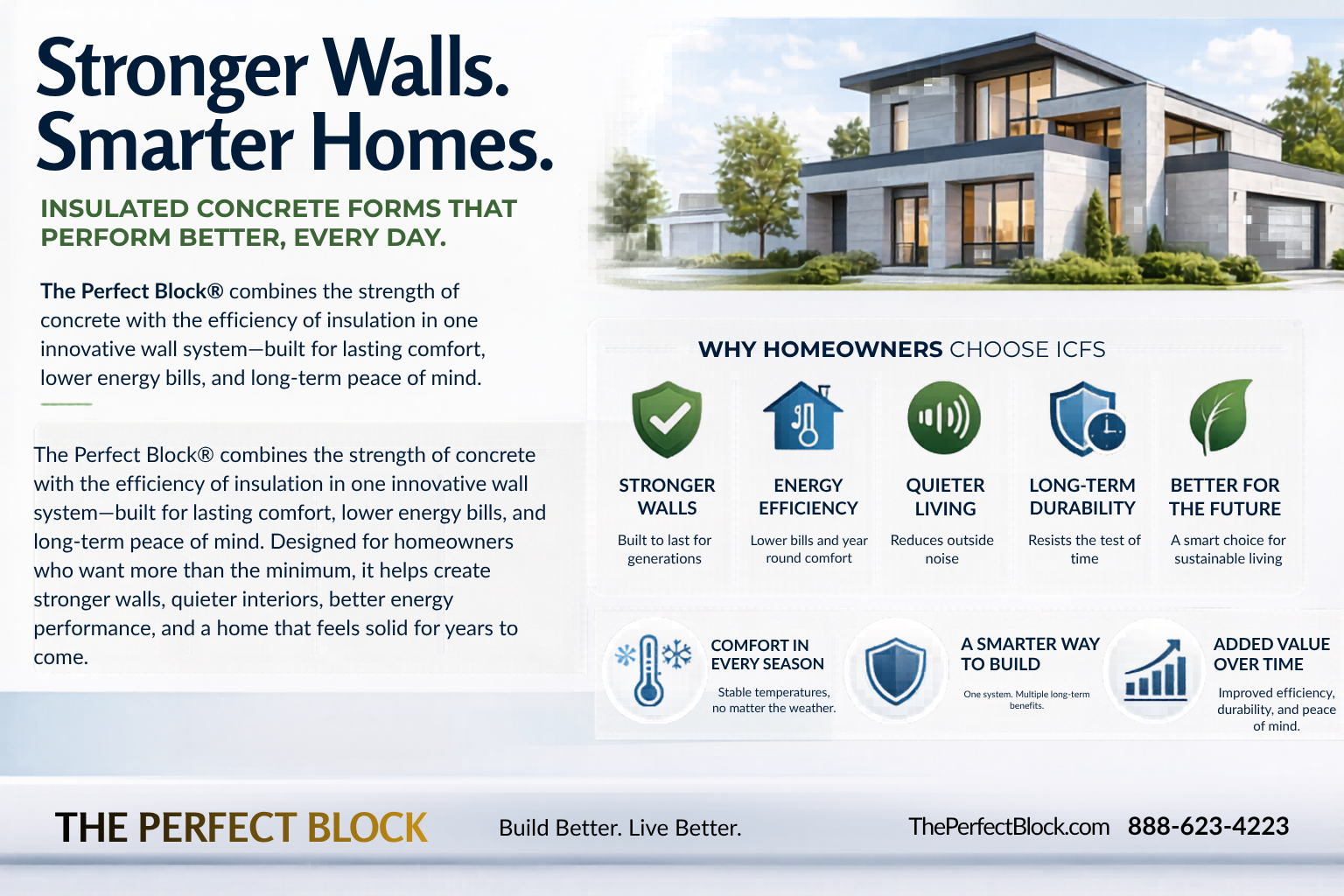 Stronger Walls.
Smarter Homes.

INSULATED CONCRETE FORMS THAT PERFORM BETTER, EVERY DAY.

The Perfect Block® combines the strength of concrete with the efficiency of insulation in one innovative wall system—built for lasting comfort, lower energy bills, and long-term peace of mind.

The Perfect Block® combines the strength of concrete with the efficiency of insulation in one innovative wall system—built for lasting comfort, lower energy bills, and long-term peace of mind. Designed for homeowners who want more than the minimum, it helps create stronger walls, quieter interiors, better energy performance, and a home that feels solid for years to come.

WHY HOMEOWNERS CHOOSE ICFS

STRONGER WALLS
Built to last for generations

ENERGY EFFICIENCY
Lower bills and year round comfort

QUIETER LIVING
Reduces outside noise

LONG-TERM DURABILITY
Resists the test of time

BETTER FOR THE FUTURE
A smart choice for sustainable living

COMFORT IN EVERY SEASON
Stable temperatures, no matter the weather.

A SMARTER WAY TO BUILD
One system. Multiple long-term benefits.

ADDED VALUE OVER TIME
Improved efficiency, durability, and peace of mind.

THE PERFECT BLOCK
Build Better. Live Better.
ThePerfectBlock.com 888-623-4223